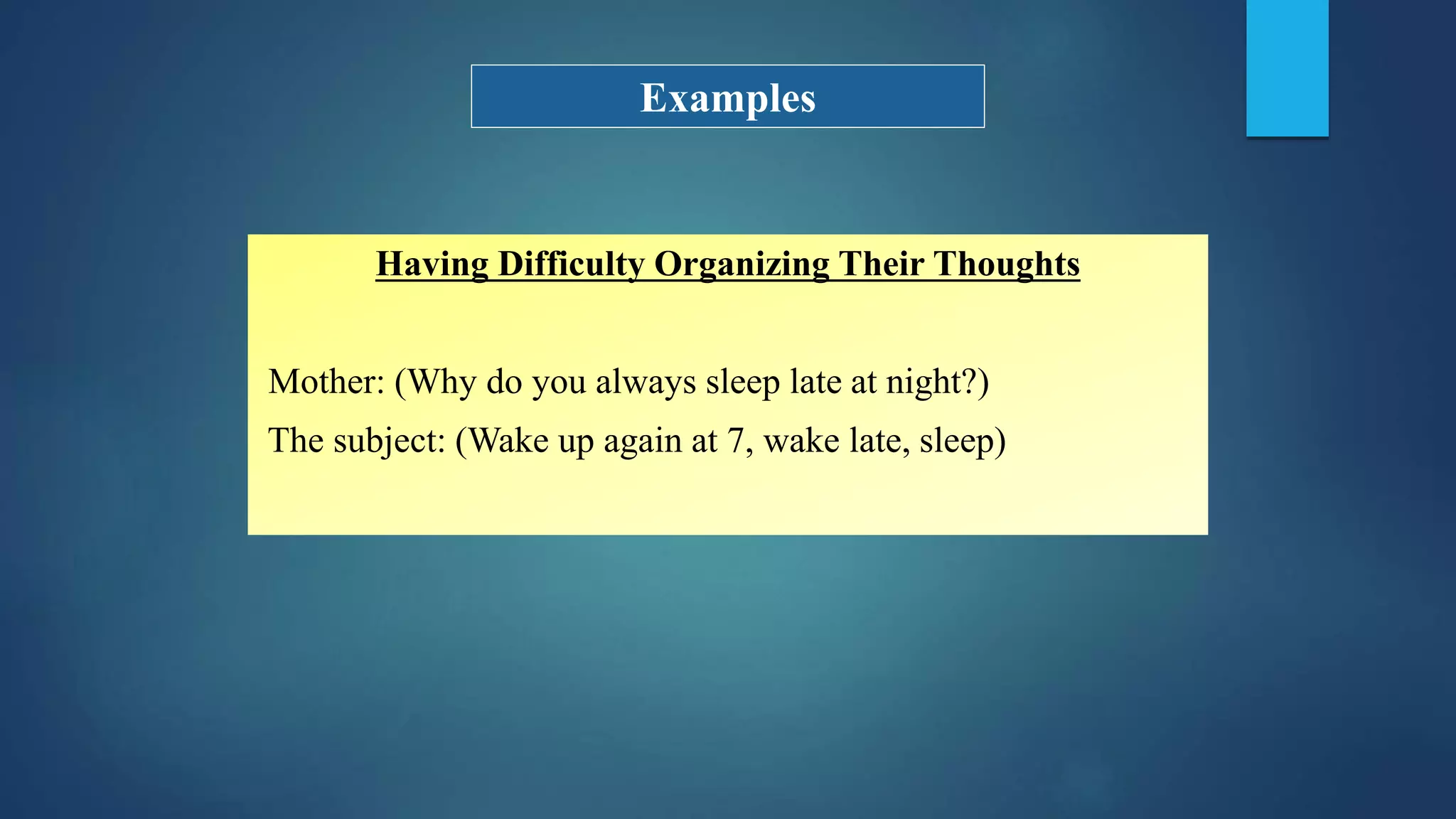 Examples

Having Difficulty Organizing Their Thoughts

Mother: (Why do you always sleep late at night?)

The subject: (Wake up again at 7, wake late, sleep)